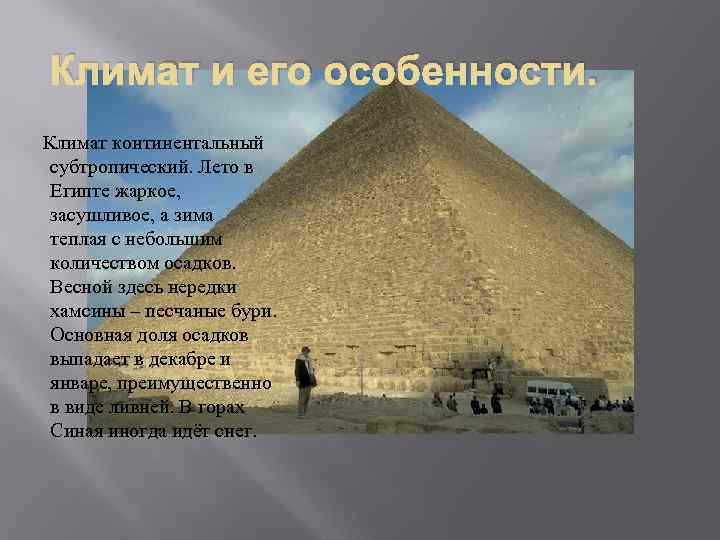 Климат и его особенности.

Климат континентальный субтропический. Лето в Египте жаркое, засушливое, а зима теплая с небольшим количеством осадков. Весной здесь нередки хамсины – песчаные бури. Основная доля осадков выпадает в декабре и январе, преимущественно в виде ливней. В горах Синая иногда идёт снег.